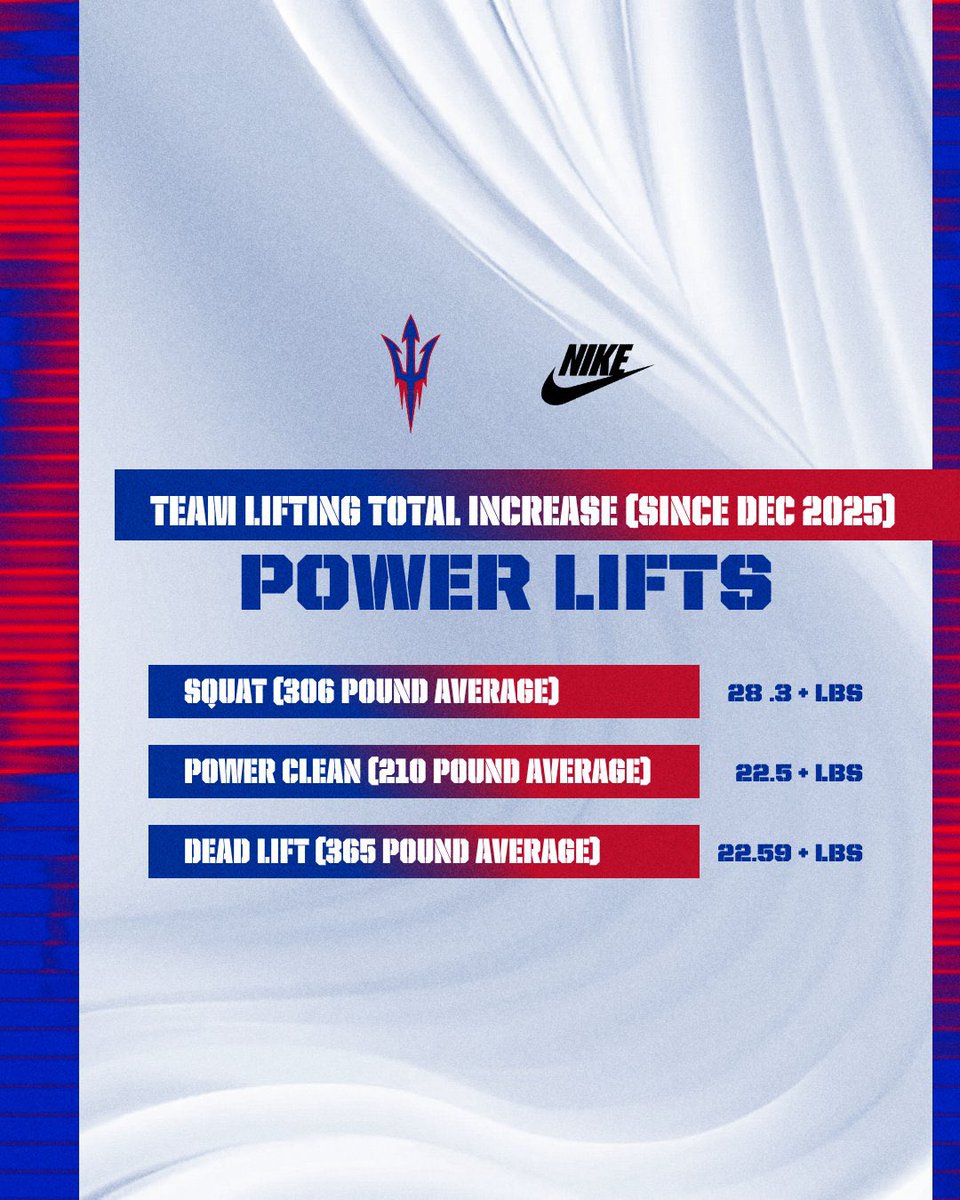 NIKE

TEAM LIFTING TOTAL INCREASE (SINCE DEC 2025)

POWER LIFTS

SQUAT (306 POUND AVERAGE) 28 .3 + LBS

POWER CLEAN (210 POUND AVERAGE) 22.5 + LBS

DEAD LIFT (365 POUND AVERAGE) 22.59 + LBS